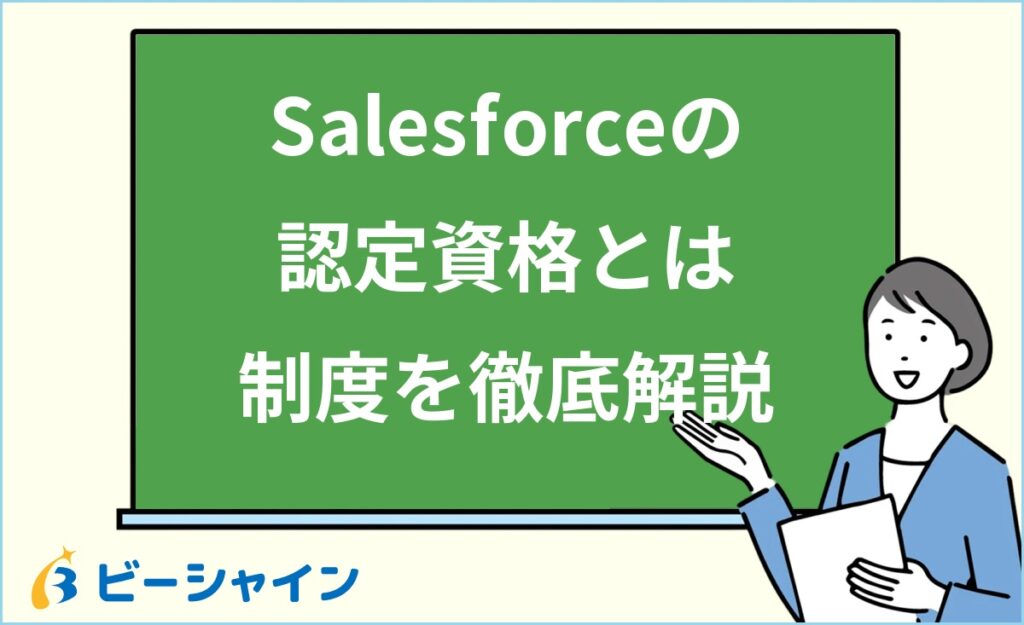 Salesforceの
認定資格とは
制度を徹底解説

ビーシャイン